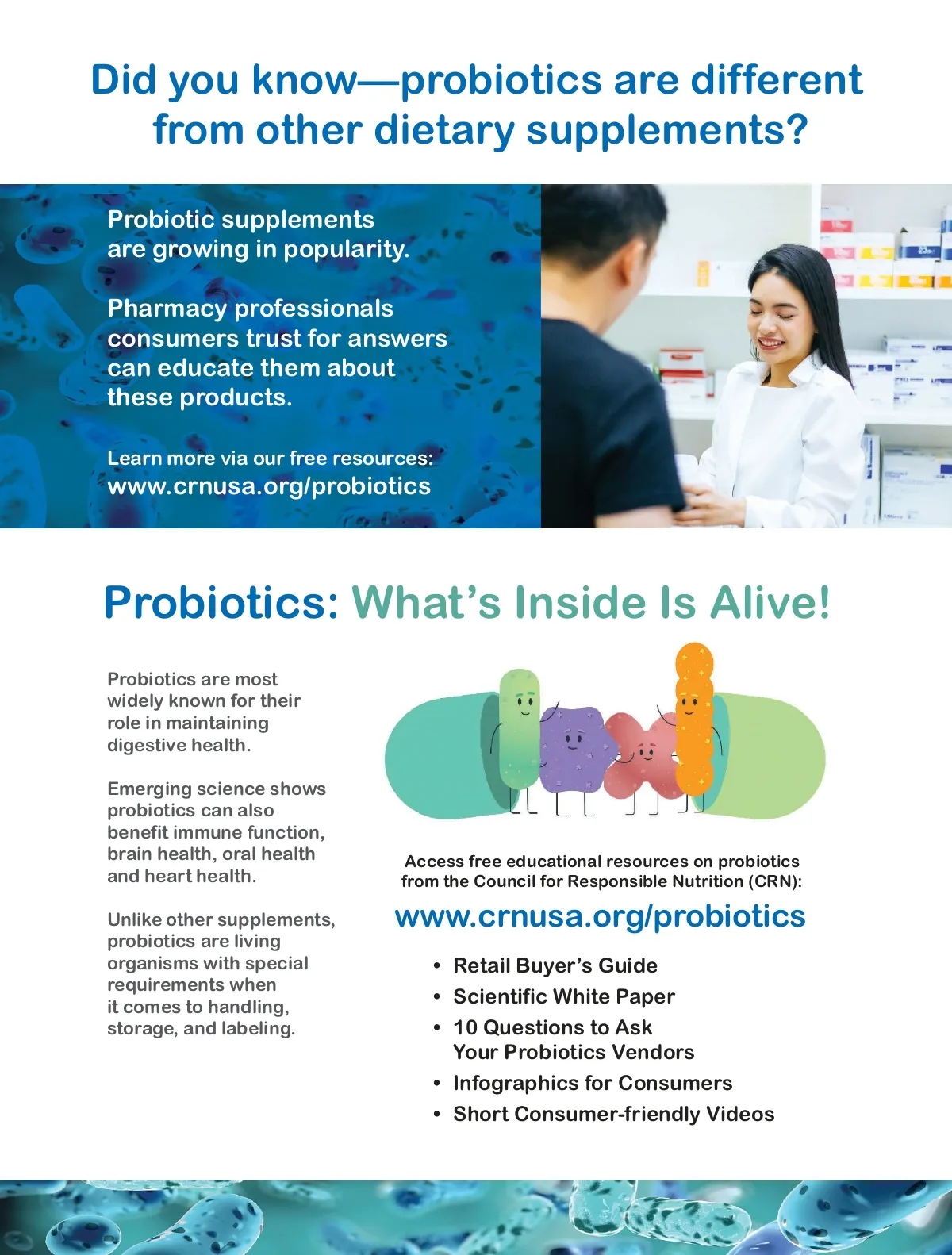 Did you know—probiotics are different from other dietary supplements?

Probiotic supplements are growing in popularity.

Pharmacy professionals consumers trust for answers can educate them about these products.

Learn more via our free resources:
www.crnusa.org/probiotics

Probiotics: What's Inside Is Alive!

Probiotics are most widely known for their role in maintaining digestive health.

Emerging science shows probiotics can also benefit immune function, brain health, oral health and heart health.

Unlike other supplements, probiotics are living organisms with special requirements when it comes to handling, storage, and labeling.

Access free educational resources on probiotics from the Council for Responsible Nutrition (CRN):

www.crnusa.org/probiotics

• Retail Buyer's Guide
• Scientific White Paper
• 10 Questions to Ask Your Probiotics Vendors
• Infographics for Consumers
• Short Consumer-friendly Videos